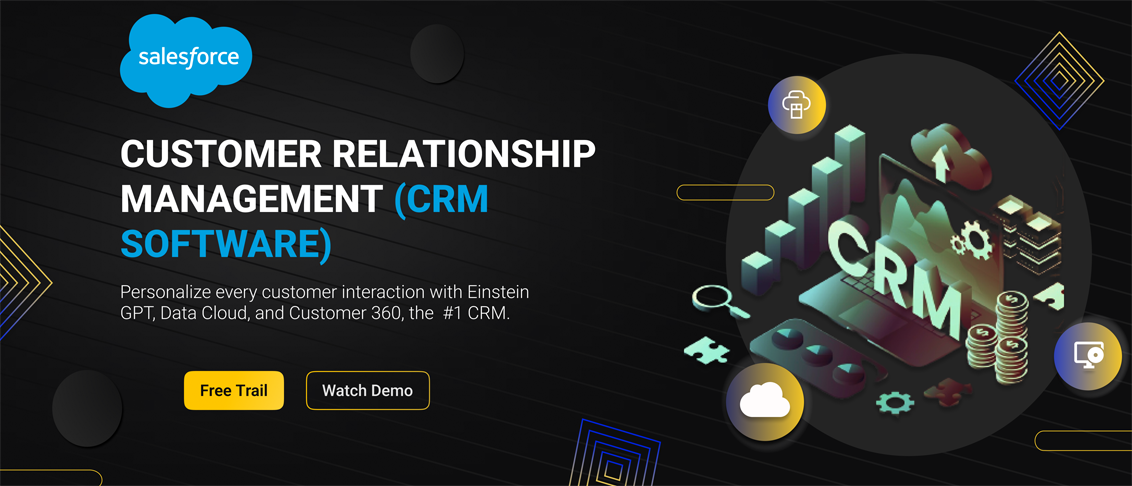 salesforce

CUSTOMER RELATIONSHIP MANAGEMENT (CRM SOFTWARE)

Personalize every customer interaction with Einstein GPT, Data Cloud, and Customer 360, the #1 CRM.

Free Trail

Watch Demo

CRM